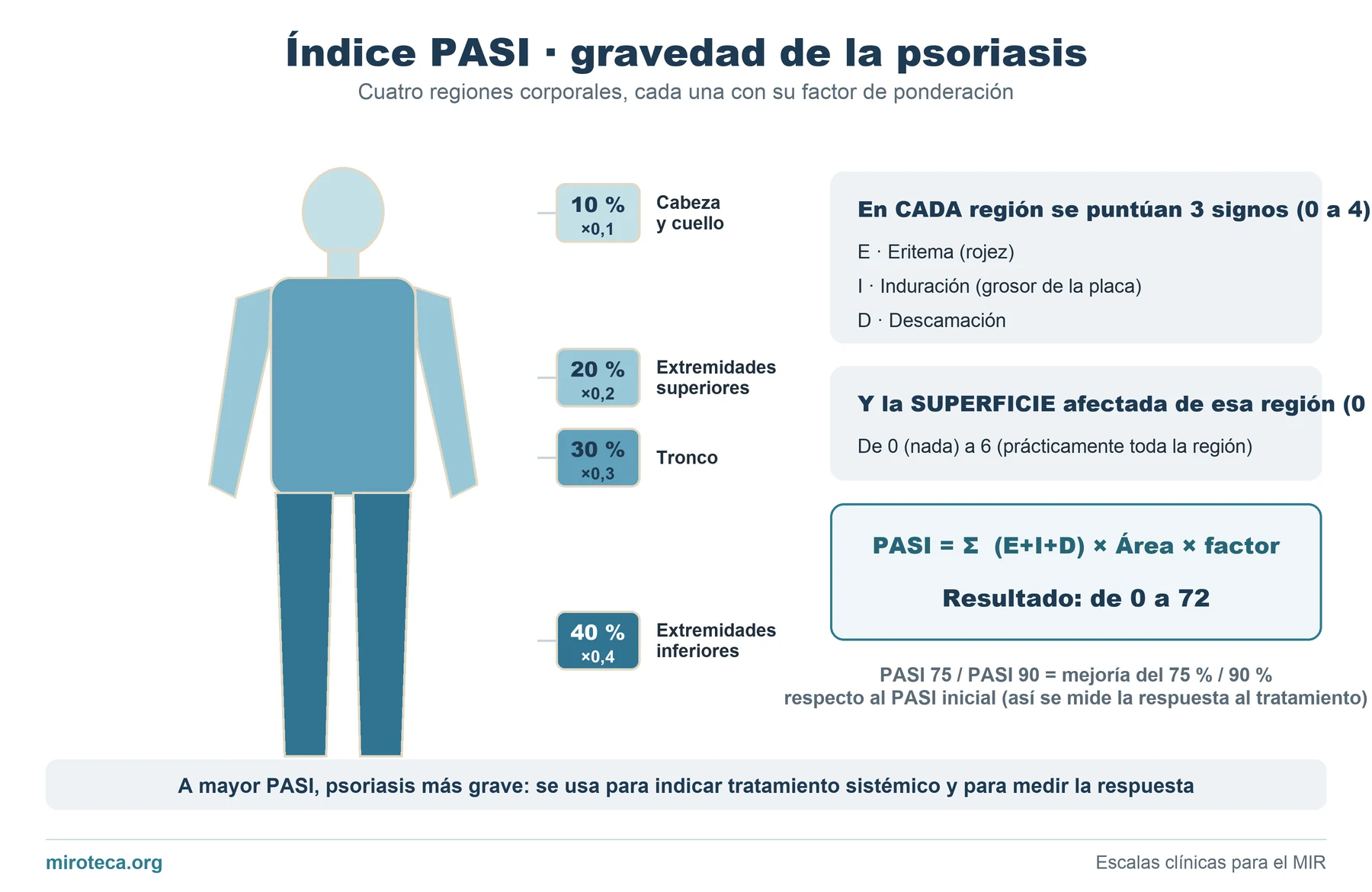 Índice PASI · gravedad de la psoriasis
Cuatro regiones corporales, cada una con su factor de ponderación

10 %
×0,1
Cabeza y cuello

20 %
×0,2
Extremidades superiores

30 %
×0,3
Tronco

40 %
×0,4
Extremidades inferiores

En CADA región se puntúan 3 signos (0 a 4)
E · Eritema (rojez)
I · Induración (grosor de la placa)
D · Descamación

Y la SUPERFICIE afectada de esa región (0
De 0 (nada) a 6 (prácticamente toda la región)

PASI = Σ (E+I+D) × Área × factor
Resultado: de 0 a 72

PASI 75 / PASI 90 = mejoría del 75 % / 90 %
respecto al PASI inicial (así se mide la respuesta al tratamiento)

A mayor PASI, psoriasis más grave: se usa para indicar tratamiento sistémico y para medir la respuesta

miroteca.org
Escalas clínicas para el MIR